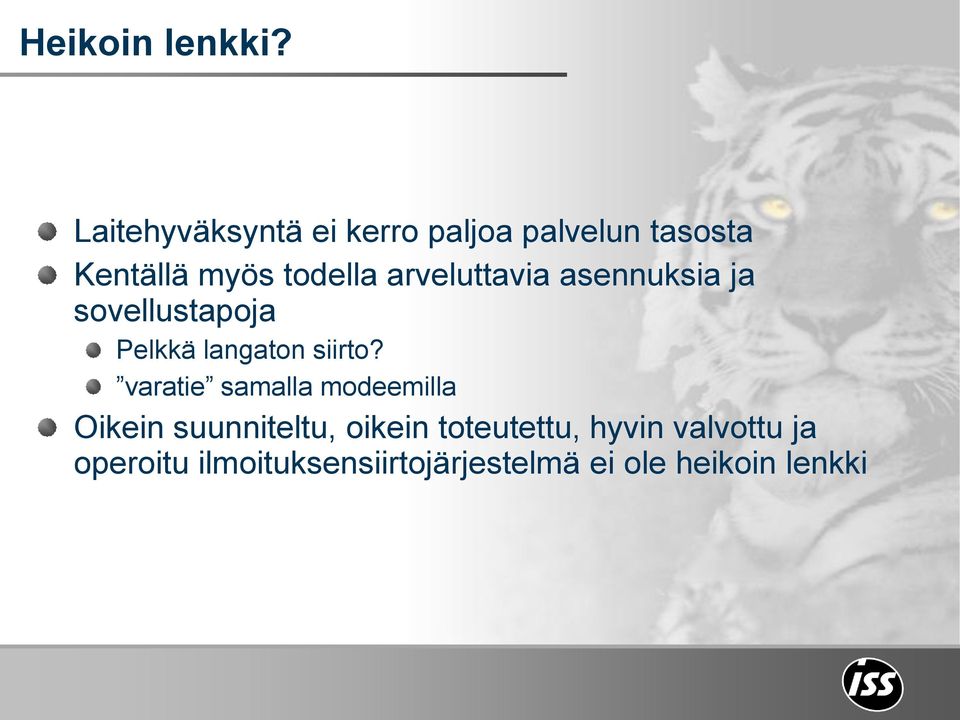 Heikoin lenkki?

Laitehyväksyntä ei kerro paljoa palvelun tasosta

Kentällä myös todella arveluttavia asennuksia ja sovellustapoja

Pelkkä langaton siirto?

”varatie” samalla modeemilla

Oikein suunniteltu, oikein toteutettu, hyvin valvottu ja operoitu ilmoituksensiirtojärjestelmä ei ole heikoin lenkki

ISS